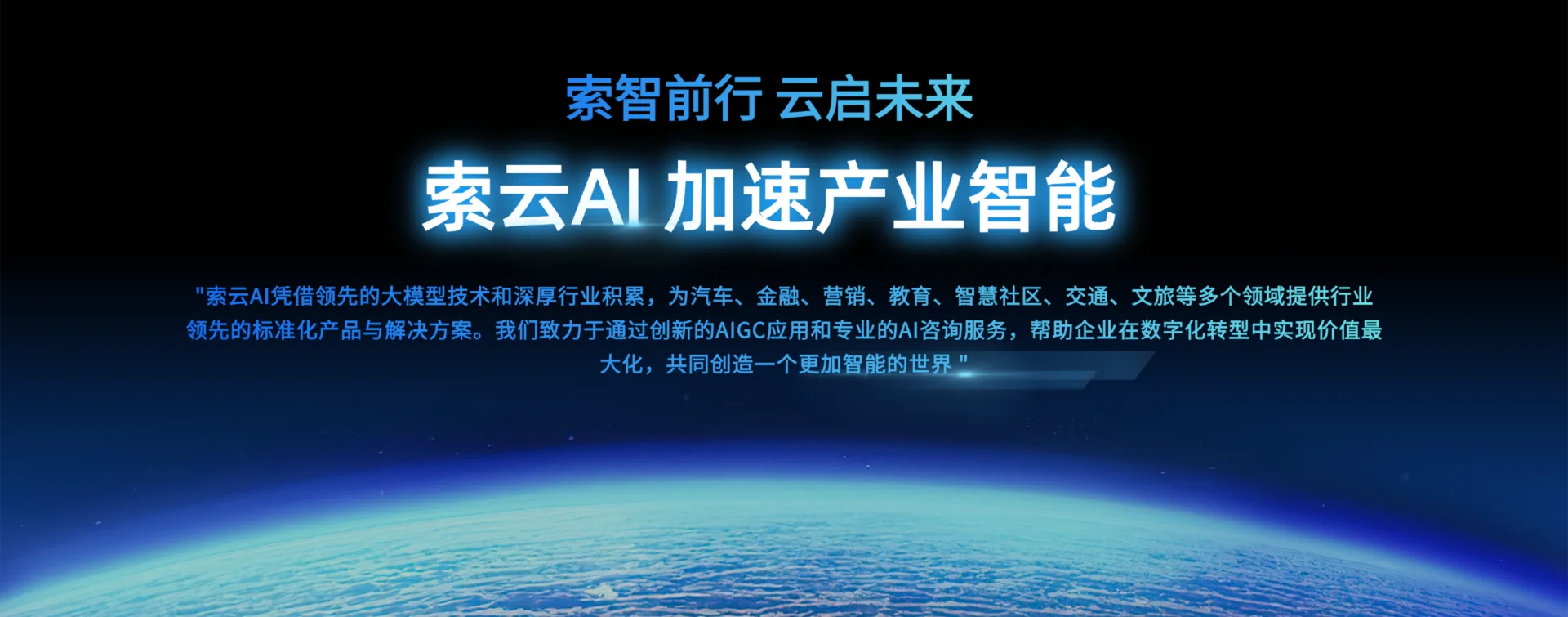 索智前行 云启未来

索云AI 加速产业智能

“索云AI凭借领先的大模型技术和深厚行业积累，为汽车、金融、营销、教育、智慧社区、交通、文旅等多个领域提供行业领先的标准化产品与解决方案。我们致力于通过创新的AIGC应用和专业的AI咨询服务，帮助企业在数字化转型中实现价值最大化，共同创造一个更加智能的世界”